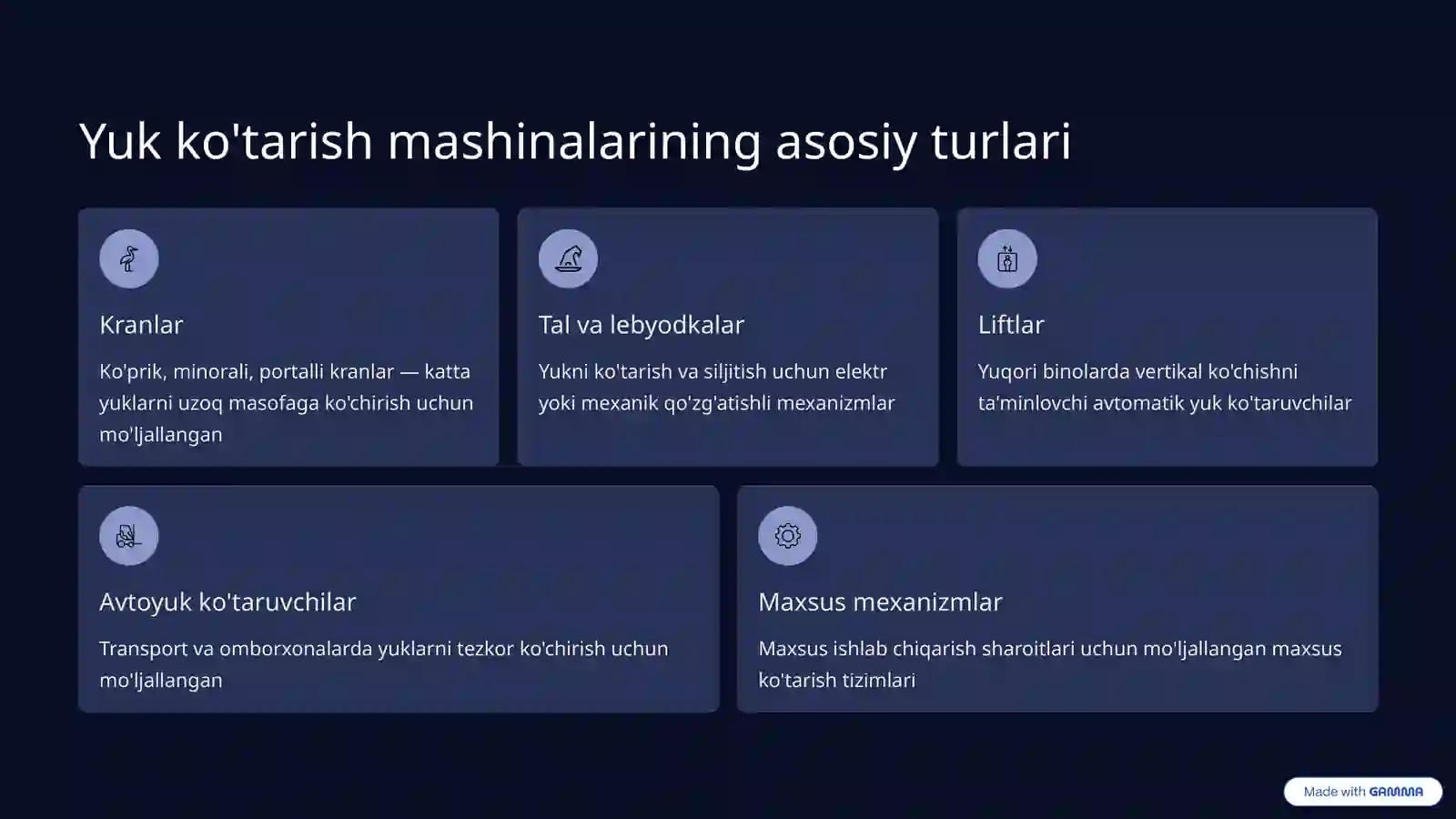 Yuk ko'tarish mashinalarining asosiy turlari

Kranlar

Ko'prik, minorali, portalli kranlar — katta yuklarni uzoq masofaga ko'chirish uchun mo'ljallangan

Tal va lebyodkalar

Yukni ko'tarish va siljitish uchun elektr yoki mexanik qo'zg'atishli mexanizmlar

Liftlar

Yuqori binolarda vertikal ko'chishni ta'minlovchi avtomatik yuk ko'taruvchilar

Avtoyuk ko'taruvchilar

Transport va omborxonalarda yuklarni tezkor ko'chirish uchun mo'ljallangan

Maxsus mexanizmlar

Maxsus ishlab chiqarish sharoitlari uchun mo'ljallangan maxsus ko'tarish tizimlari

Made with GAMMA